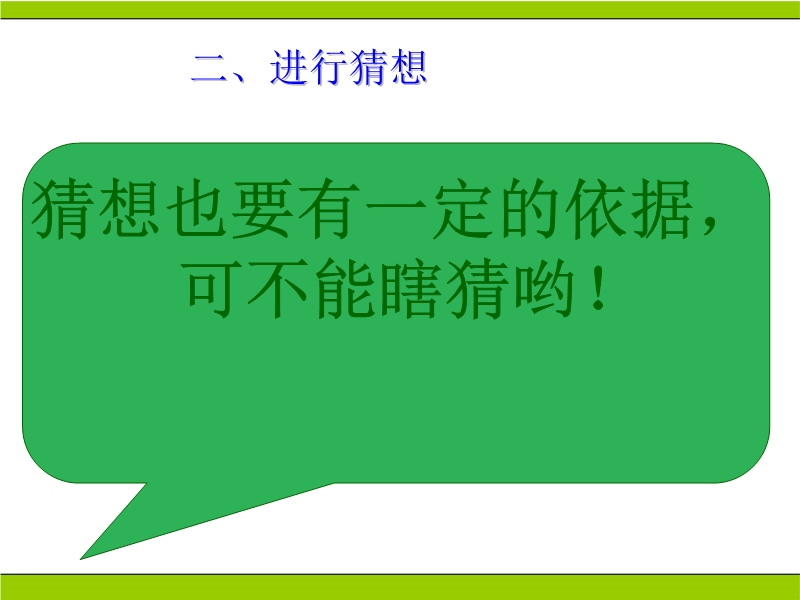 二、进行猜想

猜想也要有一定的依据，可不能瞎猜哟！